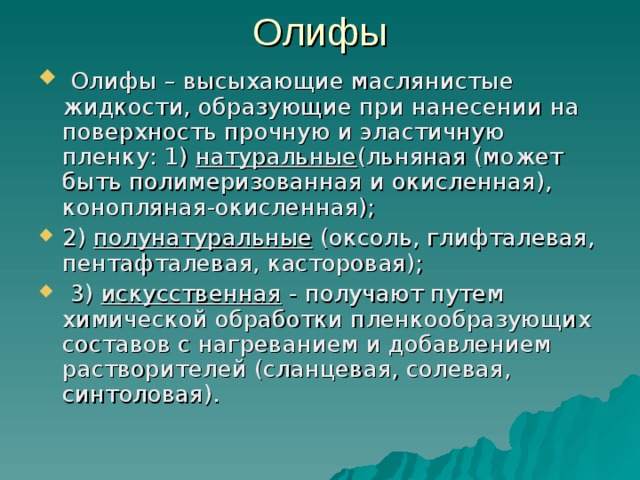 Олифы

Олифы – высыхающие маслянистые жидкости, образующие при нанесении на поверхность прочную и эластичную пленку: 1) натуральные(льняная (может быть полимеризованная и окисленная), конопляная-окисленная);

2) полунатуральные (оксоль, глифталевая, пентафталевая, касторовая);

3) искусственная - получают путем химической обработки пленкообразующих составов с нагреванием и добавлением растворителей (сланцевая, солевая, синтоловая).